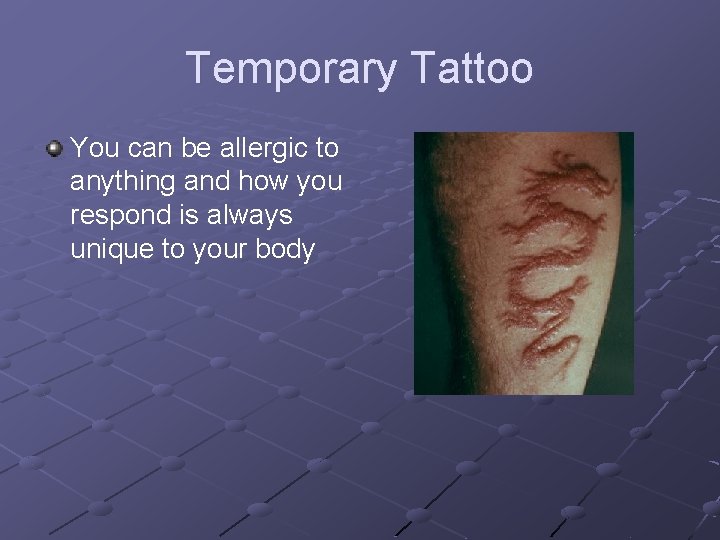 Temporary Tattoo

You can be allergic to anything and how you respond is always unique to your body